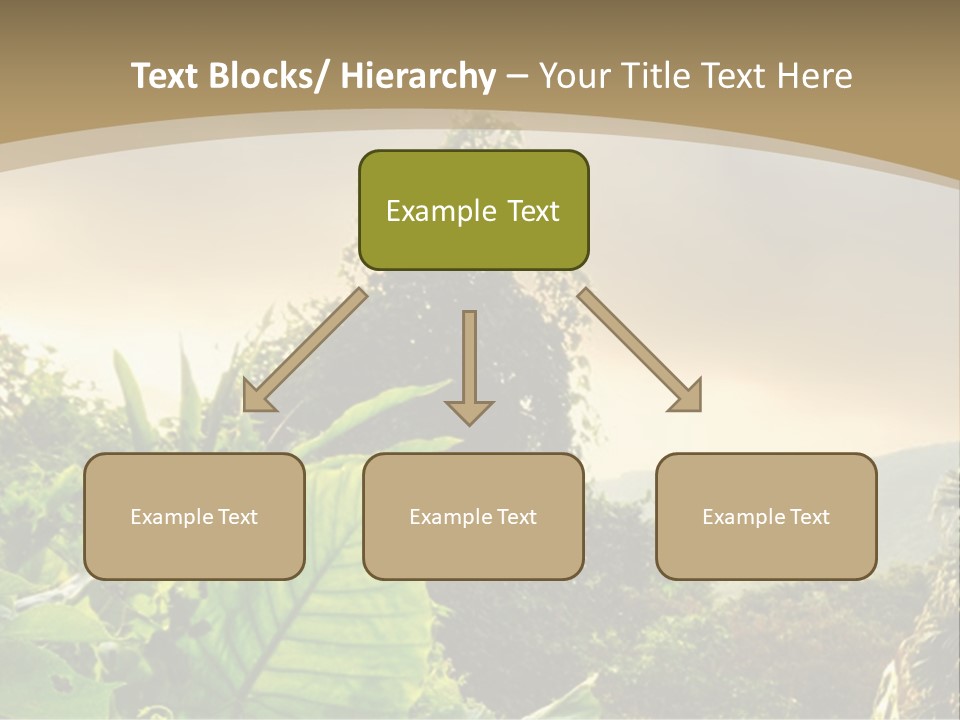 Text Blocks/ Hierarchy – Your Title Text Here

Example Text

Example Text

Example Text

Example Text